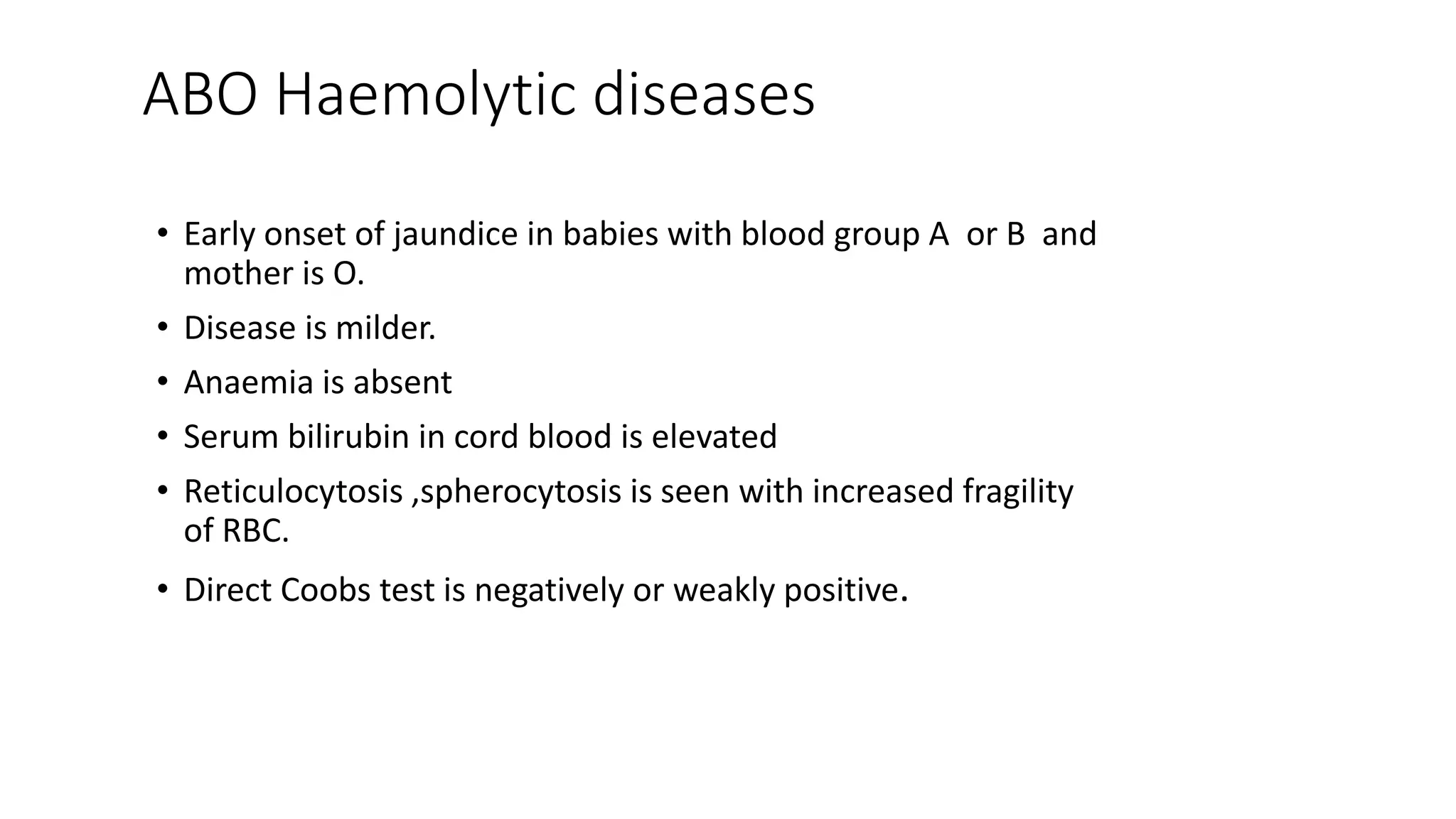 ABO Haemolytic diseases

• Early onset of jaundice in babies with blood group A or B and mother is O.

• Disease is milder.

• Anaemia is absent

• Serum bilirubin in cord blood is elevated

• Reticulocytosis ,spherocytosis is seen with increased fragility of RBC.

• Direct Coobs test is negatively or weakly positive.